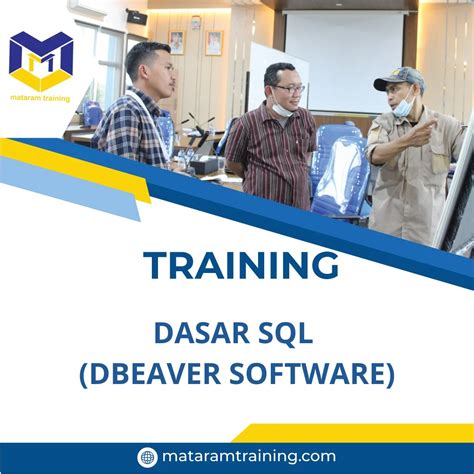 mataram training

TRAINING

DASAR SQL
(DBEAVER SOFTWARE)

mataramtraining.com